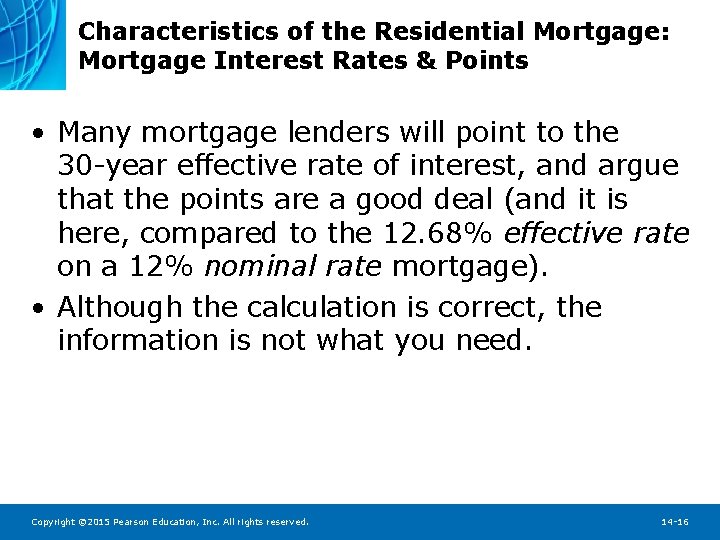 Characteristics of the Residential Mortgage: Mortgage Interest Rates & Points

• Many mortgage lenders will point to the 30-year effective rate of interest, and argue that the points are a good deal (and it is here, compared to the 12.68% effective rate on a 12% nominal rate mortgage).

• Although the calculation is correct, the information is not what you need.

Copyright ©2015 Pearson Education, Inc. All rights reserved.

14-16